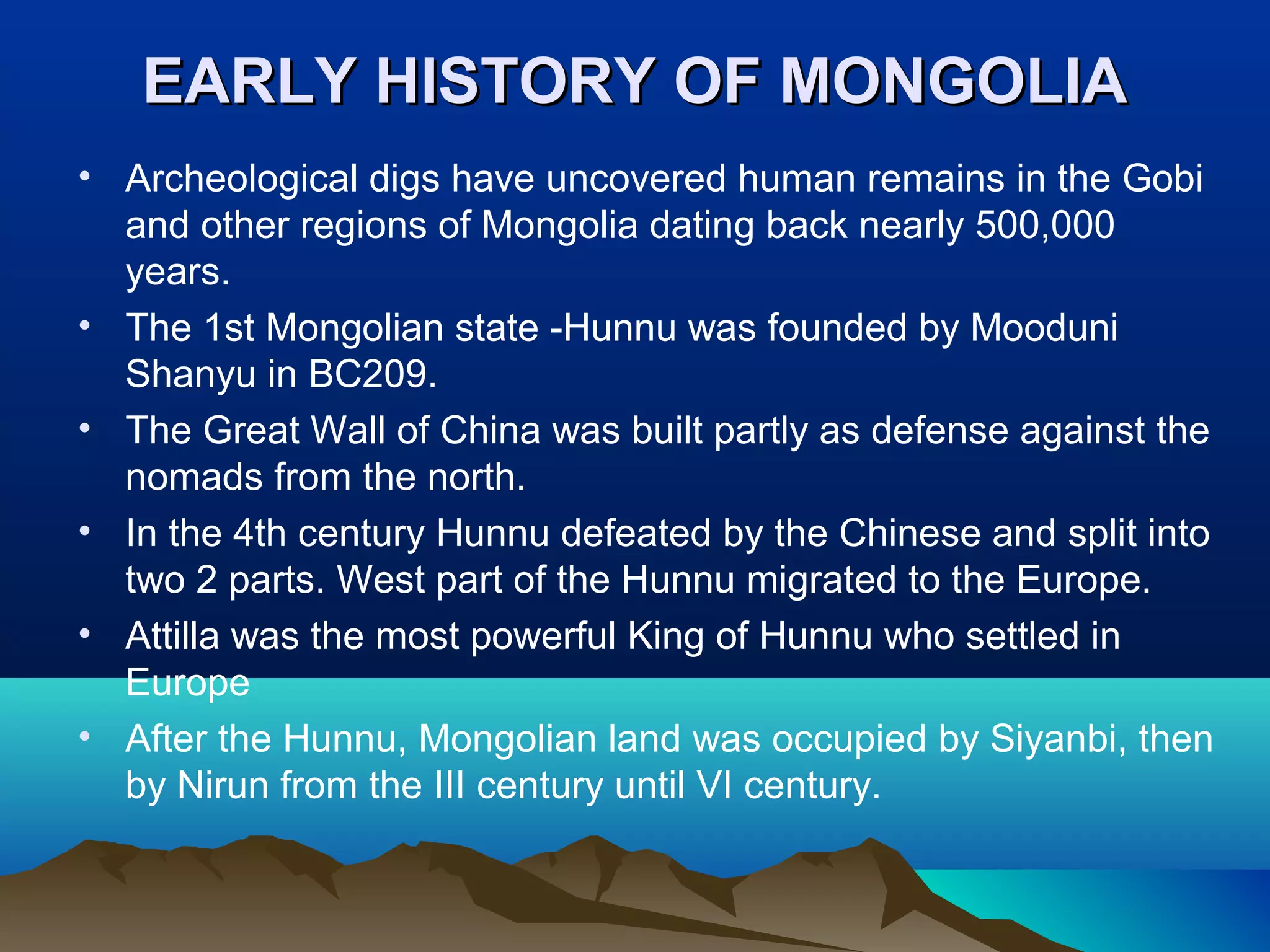 EARLY HISTORY OF MONGOLIA

• Archeological digs have uncovered human remains in the Gobi and other regions of Mongolia dating back nearly 500,000 years.

• The 1st Mongolian state -Hunnu was founded by Mooduni Shanyu in BC209.

• The Great Wall of China was built partly as defense against the nomads from the north.

• In the 4th century Hunnu defeated by the Chinese and split into two 2 parts. West part of the Hunnu migrated to the Europe.

• Attilla was the most powerful King of Hunnu who settled in Europe

• After the Hunnu, Mongolian land was occupied by Siyanbi, then by Nirun from the III century until VI century.